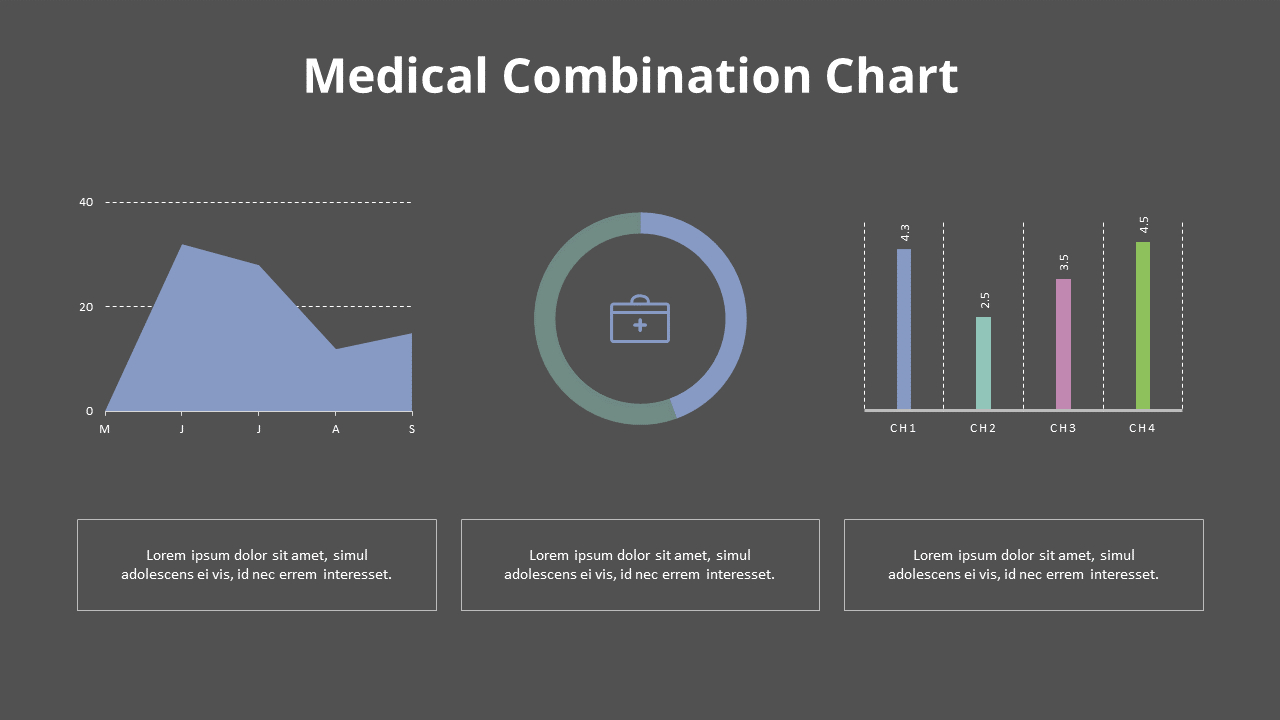 Medical Combination Chart

40
20
0
M J J A S

4.3
2.5
3.5
4.5
CH1 CH2 CH3 CH4

Lorem ipsum dolor sit amet, simul adolescens ei vis, id nec errem interesset.

Lorem ipsum dolor sit amet, simul adolescens ei vis, id nec errem interesset.

Lorem ipsum dolor sit amet, simul adolescens ei vis, id nec errem interesset.